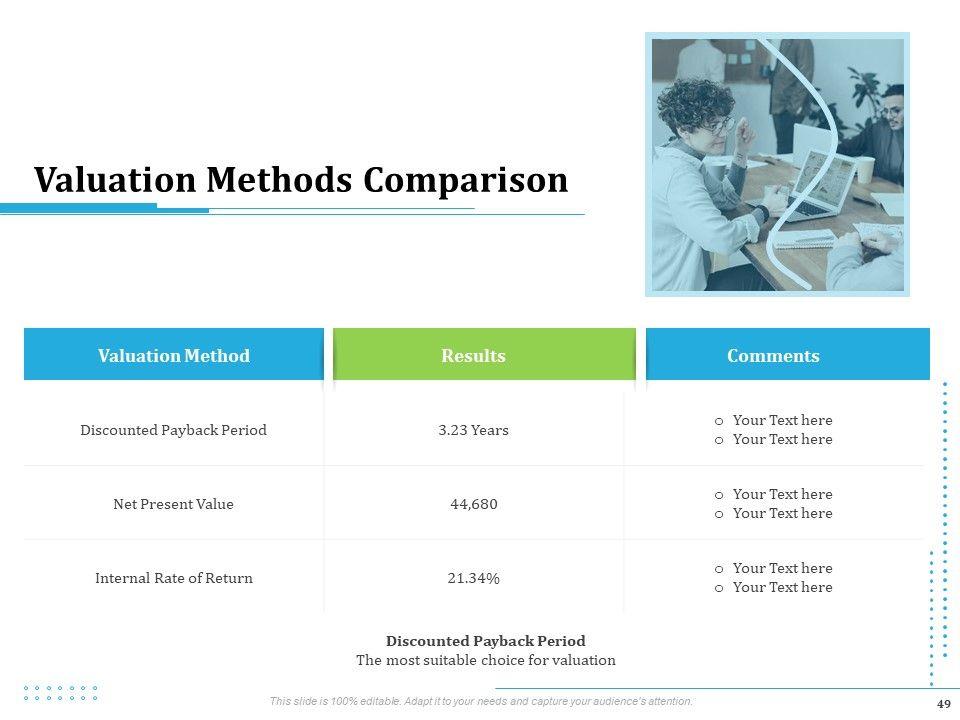 Valuation Methods Comparison

| Valuation Method | Results | Comments |
|---|---|---|
| Discounted Payback Period | 3.23 Years | o Your Text here o Your Text here |
| Net Present Value | 44,680 | o Your Text here o Your Text here |
| Internal Rate of Return | 21.34% | o Your Text here o Your Text here |

Discounted Payback Period
The most suitable choice for valuation

This slide is 100% editable. Adapt it to your needs and capture your audience's attention.

49